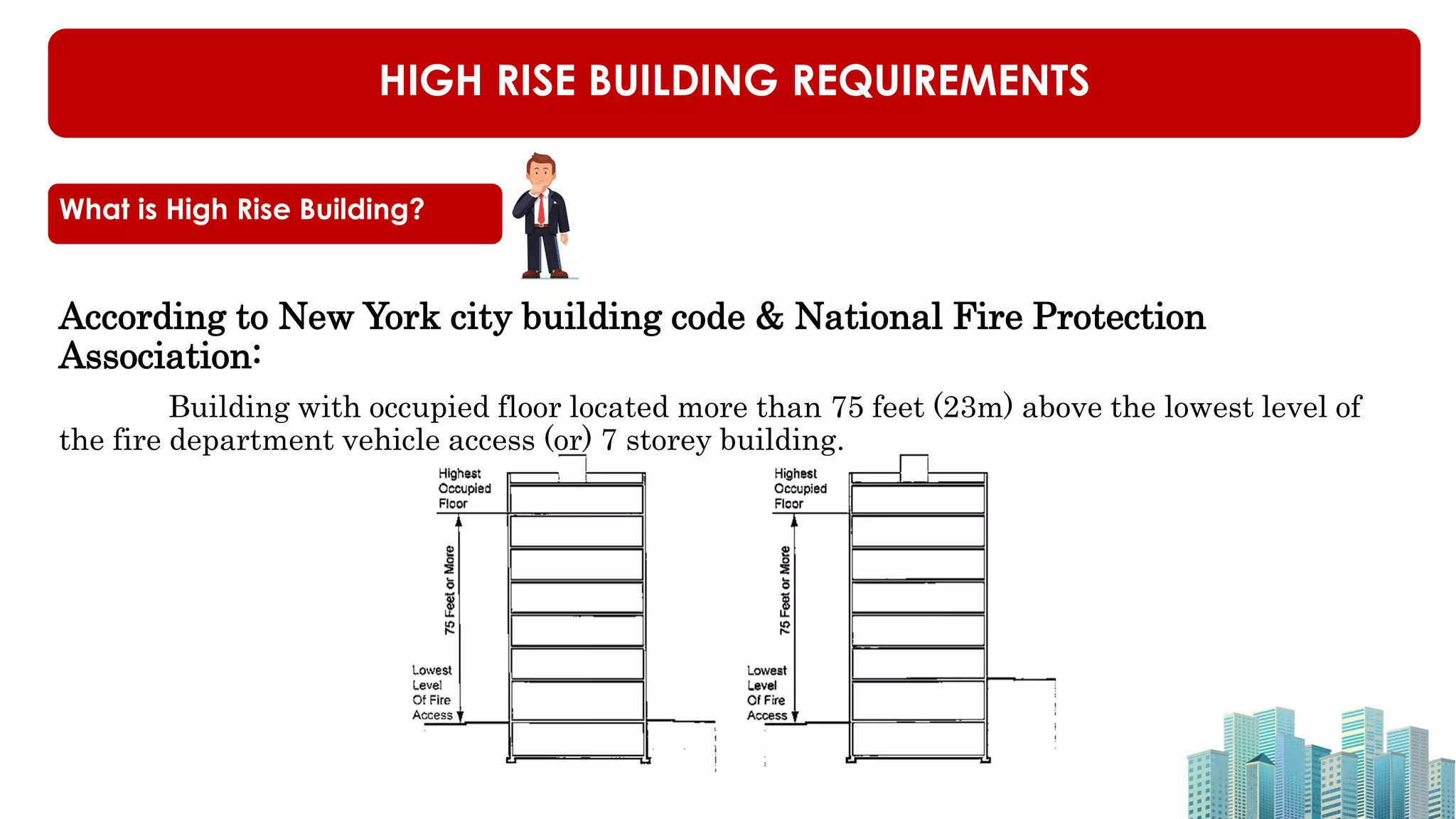 HIGH RISE BUILDING REQUIREMENTS

What is High Rise Building?

According to New York city building code & National Fire Protection Association:

Building with occupied floor located more than 75 feet (23m) above the lowest level of the fire department vehicle access (or) 7 storey building.

Highest Occupied Floor

75 Feet or More

Lowest Level Of Fire Access

Highest Occupied Floor

75 Feet or More

Lowest Level Of Fire Access